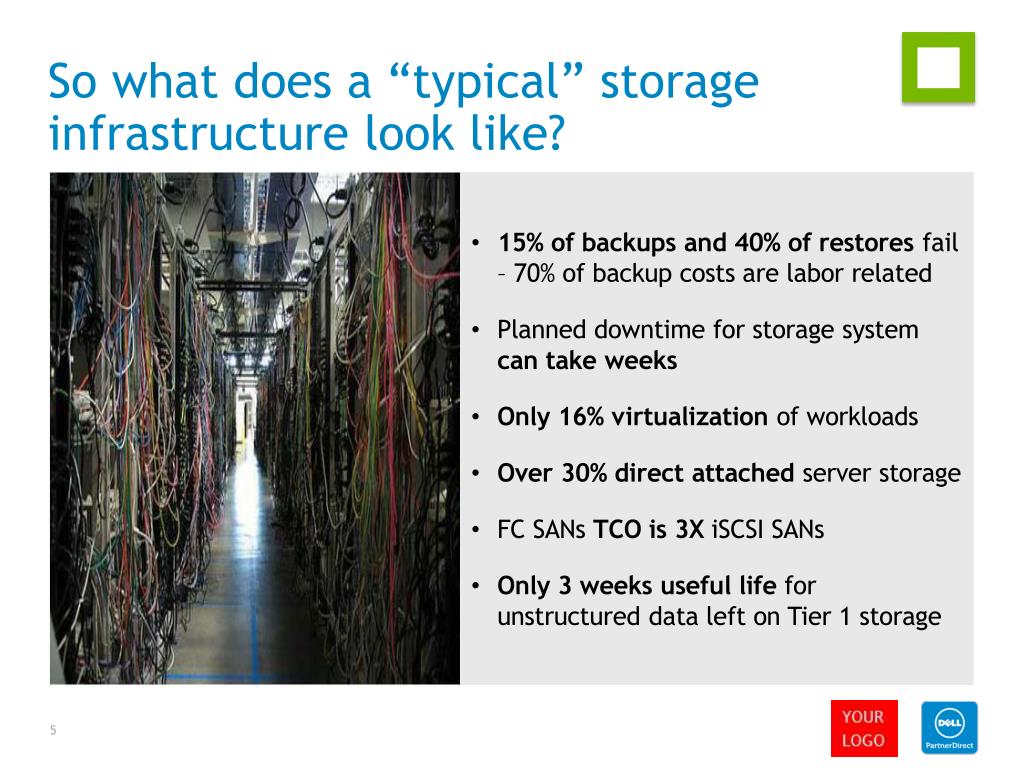 So what does a “typical” storage infrastructure look like?

• 15% of backups and 40% of restores fail – 70% of backup costs are labor related

• Planned downtime for storage system can take weeks

• Only 16% virtualization of workloads

• Over 30% direct attached server storage

• FC SANs TCO is 3X iSCSI SANs

• Only 3 weeks useful life for unstructured data left on Tier 1 storage

5

YOUR LOGO

DELL PartnerDirect